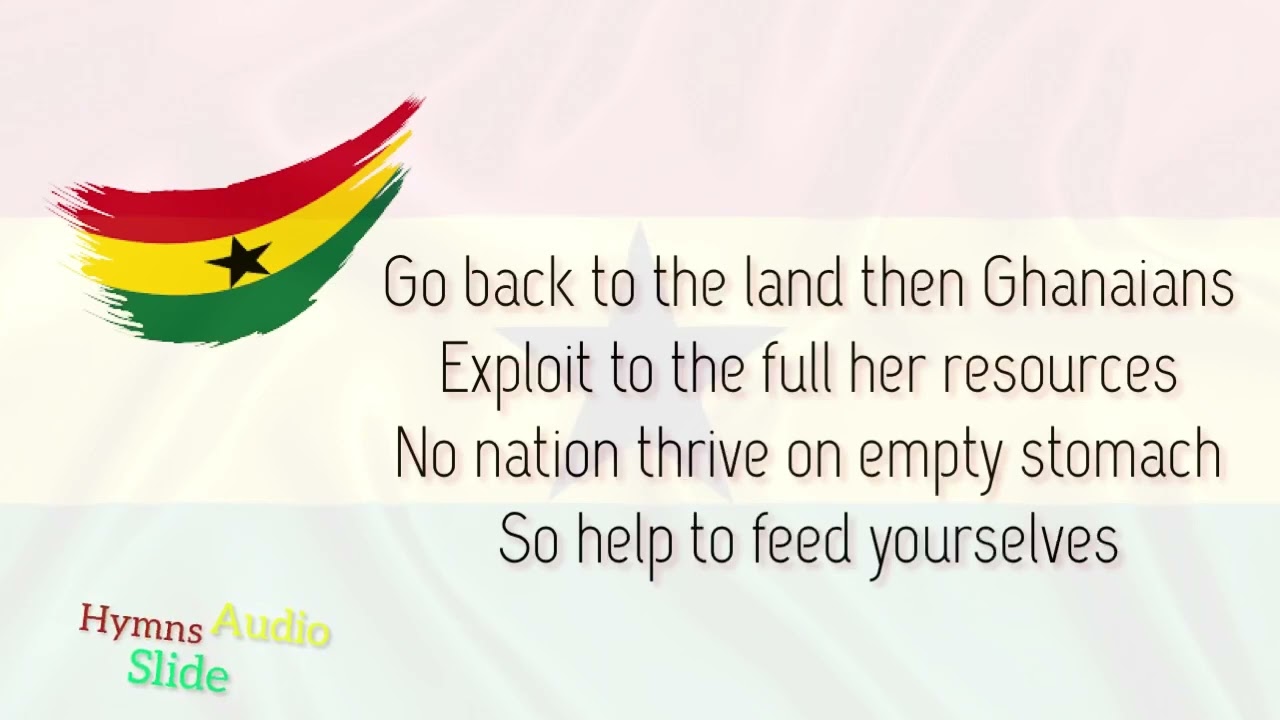 Go back to the land then Ghanaians
Exploit to the full her resources
No nation thrive on empty stomach
So help to feed yourselves

Hymns Audio
Slide